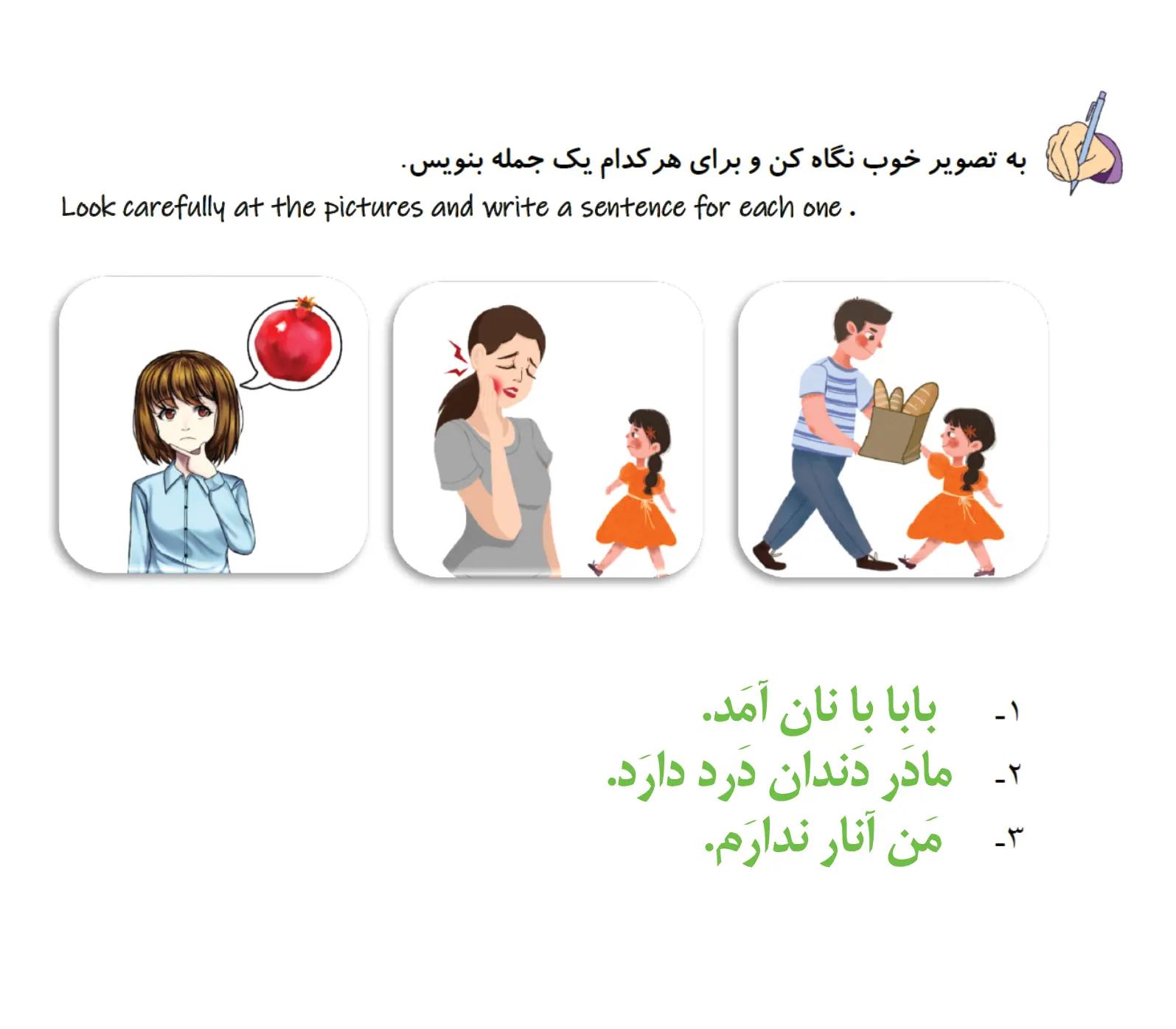 به تصویر خوب نگاه کن و برای هرکدام یک جمله بنویس.
Look carefully at the pictures and write a sentence for each one .

۱- بابا با نان آمَد.
۲- مادَر دَندان دَرد دارَد.
۳- مَن آنار ندارَم.